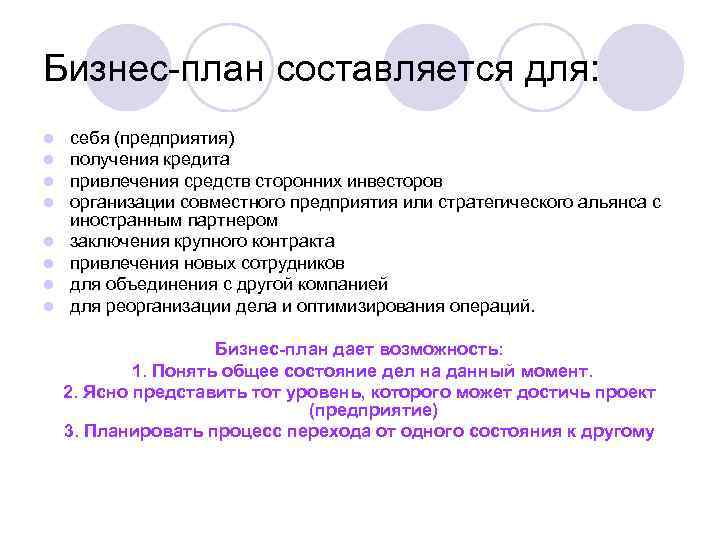 Бизнес-план составляется для:

- себя (предприятия)
- получения кредита
- привлечения средств сторонних инвесторов
- организации совместного предприятия или стратегического альянса с иностранным партнером
- заключения крупного контракта
- привлечения новых сотрудников
- для объединения с другой компанией
- для реорганизации дела и оптимизирования операций.

Бизнес-план дает возможность:
1. Понять общее состояние дел на данный момент.
2. Ясно представить тот уровень, которого может достичь проект (предприятие)
3. Планировать процесс перехода от одного состояния к другому